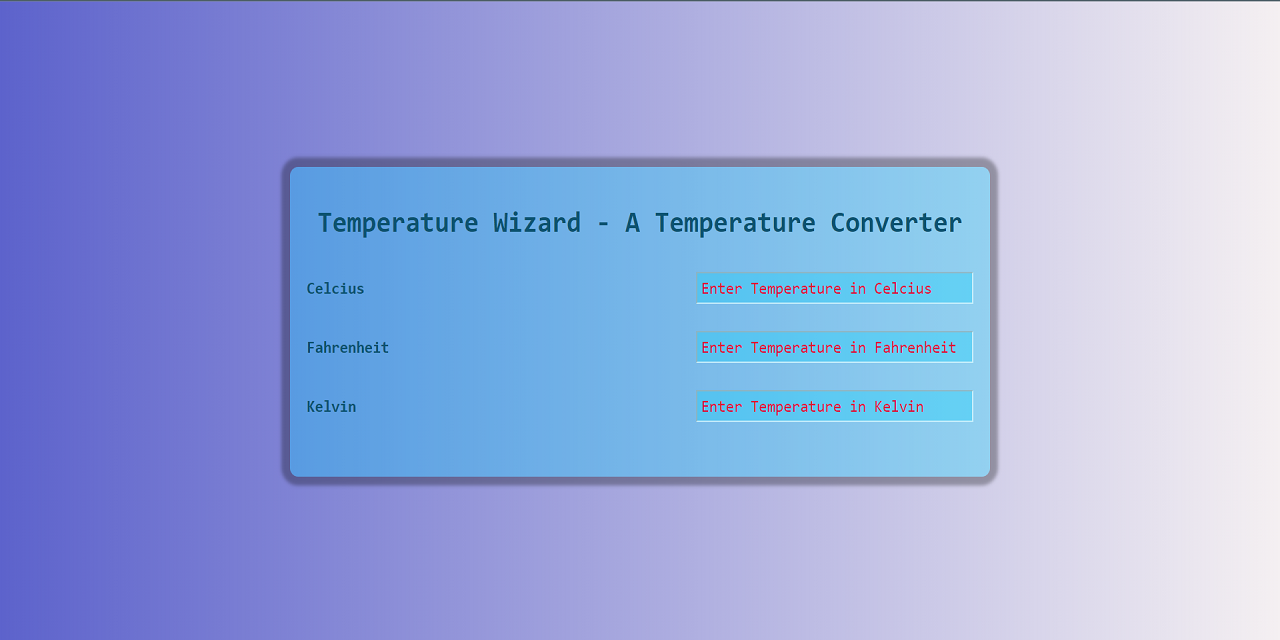 Temperature Wizard - A Temperature Converter

Celcius

Enter Temperature in Celcius

Fahrenheit

Enter Temperature in Fahrenheit

Kelvin

Enter Temperature in Kelvin